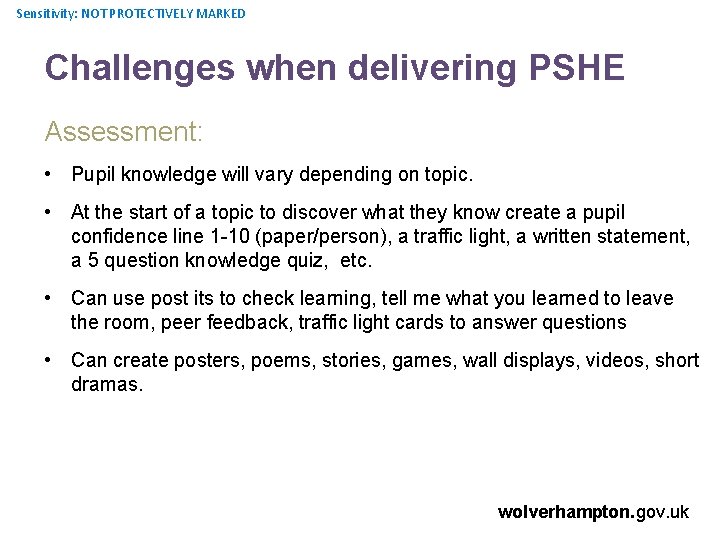 Sensitivity: NOT PROTECTIVELY MARKED

Challenges when delivering PSHE

Assessment:

• Pupil knowledge will vary depending on topic.

• At the start of a topic to discover what they know create a pupil confidence line 1-10 (paper/person), a traffic light, a written statement, a 5 question knowledge quiz, etc.

• Can use post its to check learning, tell me what you learned to leave the room, peer feedback, traffic light cards to answer questions

• Can create posters, poems, stories, games, wall displays, videos, short dramas.

wolverhampton.gov.uk